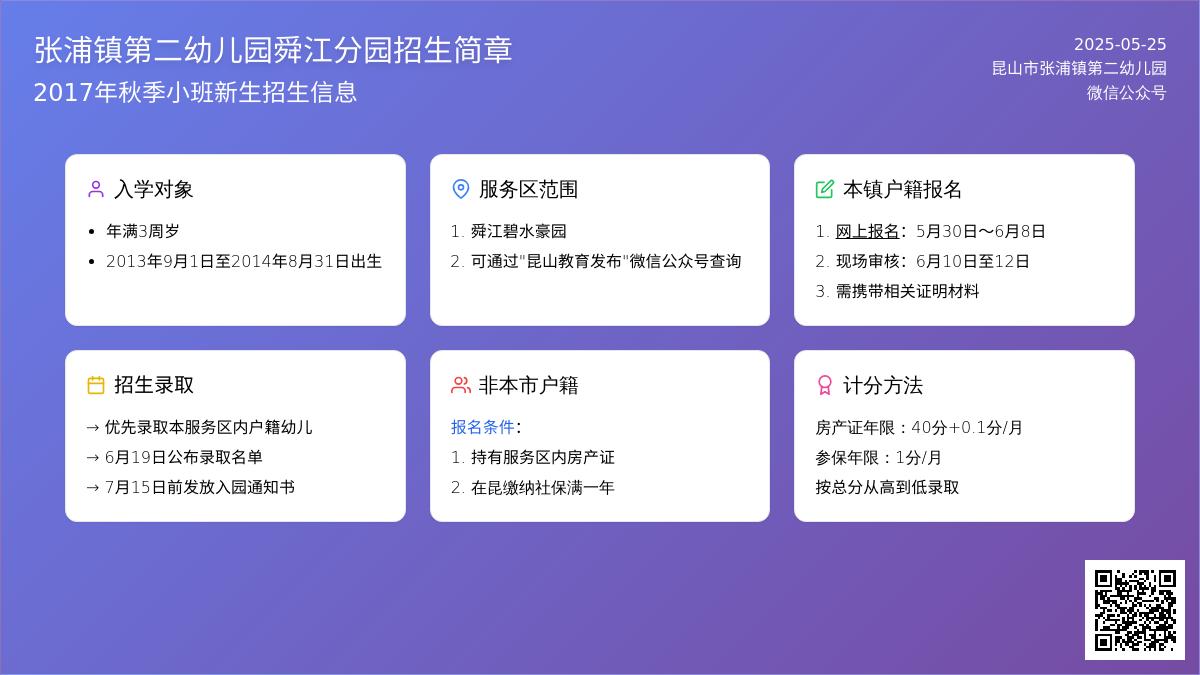 张浦镇第二幼儿园舜江分园招生简章
2017年秋季小班新生招生信息

2025-05-25
昆山市张浦镇第二幼儿园
微信公众号

入学对象
- 年满3周岁
- 2013年9月1日至2014年8月31日出生

服务区范围
1. 舜江碧水豪园
2. 可通过"昆山教育发布"微信公众号查询

本镇户籍报名
1. 网上报名：5月30日～6月8日
2. 现场审核：6月10日至12日
3. 需携带相关证明材料

招生录取
→ 优先录取本服务区内户籍幼儿
→ 6月19日公布录取名单
→ 7月15日前发放入园通知书

非本市户籍
报名条件：
1. 持有服务区内房产证
2. 在昆缴纳社保满一年

计分方法
房产证年限：40分+0.1分/月
参保年限：1分/月
按总分从高到低录取